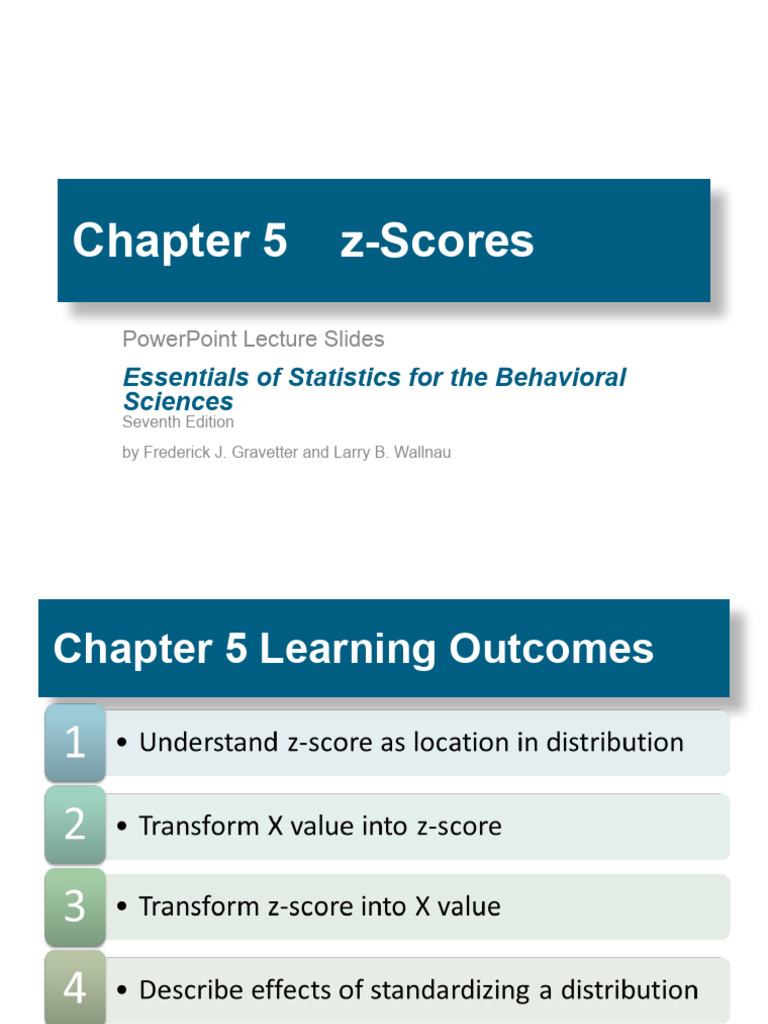 Chapter 5 z-Scores

PowerPoint Lecture Slides

Essentials of Statistics for the Behavioral Sciences

Seventh Edition

by Frederick J. Gravetter and Larry B. Wallnau

Chapter 5 Learning Outcomes

1 • Understand z-score as location in distribution

2 • Transform X value into z-score

3 • Transform z-score into X value

4 • Describe effects of standardizing a distribution